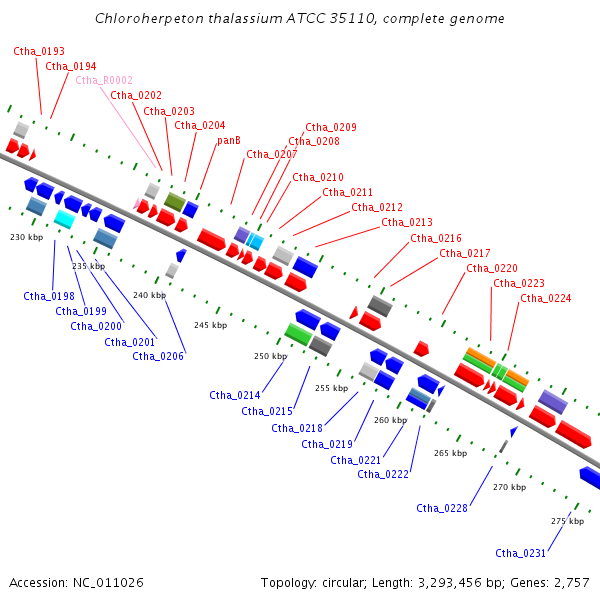 Chloroherpeton thalassium ATCC 35110, complete genome

Ctha_0193
Ctha_0194
Ctha_R0002
Ctha_0202
Ctha_0203
Ctha_0204
panB
Ctha_0209
Ctha_0208
Ctha_0207
Ctha_0210
Ctha_0211
Ctha_0212
Ctha_0213
Ctha_0216
Ctha_0217
Ctha_0220
Ctha_0223
Ctha_0224

230 kbp
235 kbp
240 kbp
245 kbp
250 kbp
255 kbp
260 kbp
265 kbp
270 kbp
275 kbp

Ctha_0198
Ctha_0199
Ctha_0200
Ctha_0201
Ctha_0206
Ctha_0214
Ctha_0215
Ctha_0218
Ctha_0219
Ctha_0221
Ctha_0222
Ctha_0228
Ctha_0231

Accession: NC_011026

Topology: circular; Length: 3,293,456 bp; Genes: 2,757